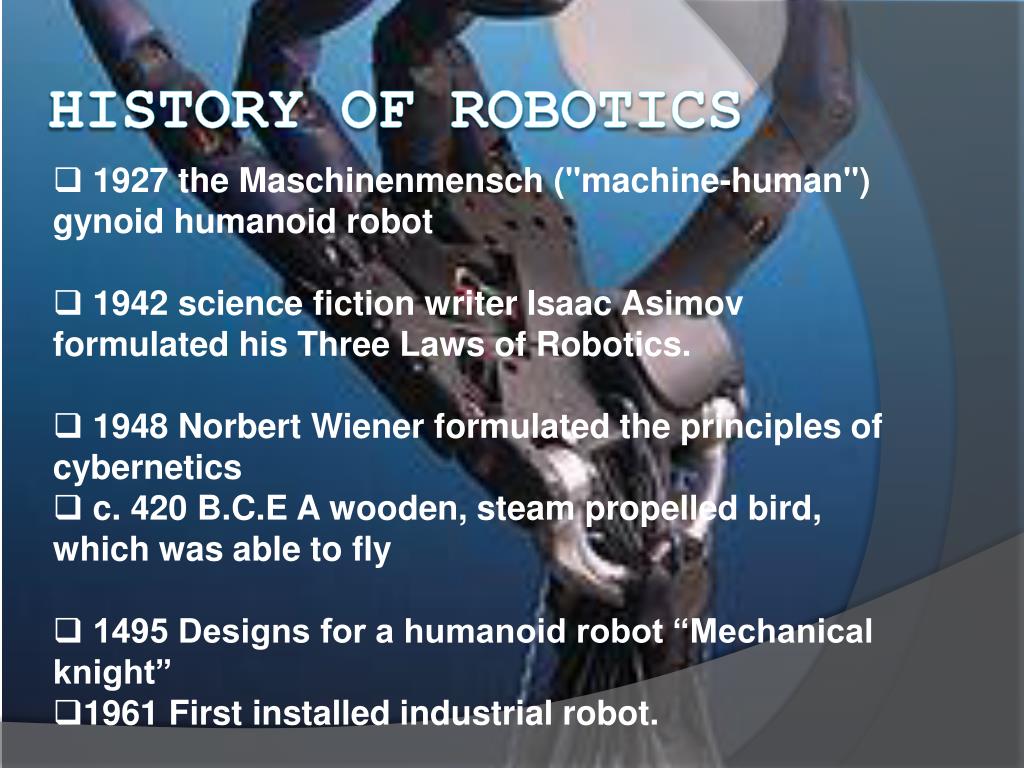 HISTORY OF ROBOTICS

❑ 1927 the Maschinenmensch ("machine-human") gynoid humanoid robot

❑ 1942 science fiction writer Isaac Asimov formulated his Three Laws of Robotics.

❑ 1948 Norbert Wiener formulated the principles of cybernetics
❑ c. 420 B.C.E A wooden, steam propelled bird, which was able to fly

❑ 1495 Designs for a humanoid robot “Mechanical knight”
❑1961 First installed industrial robot.